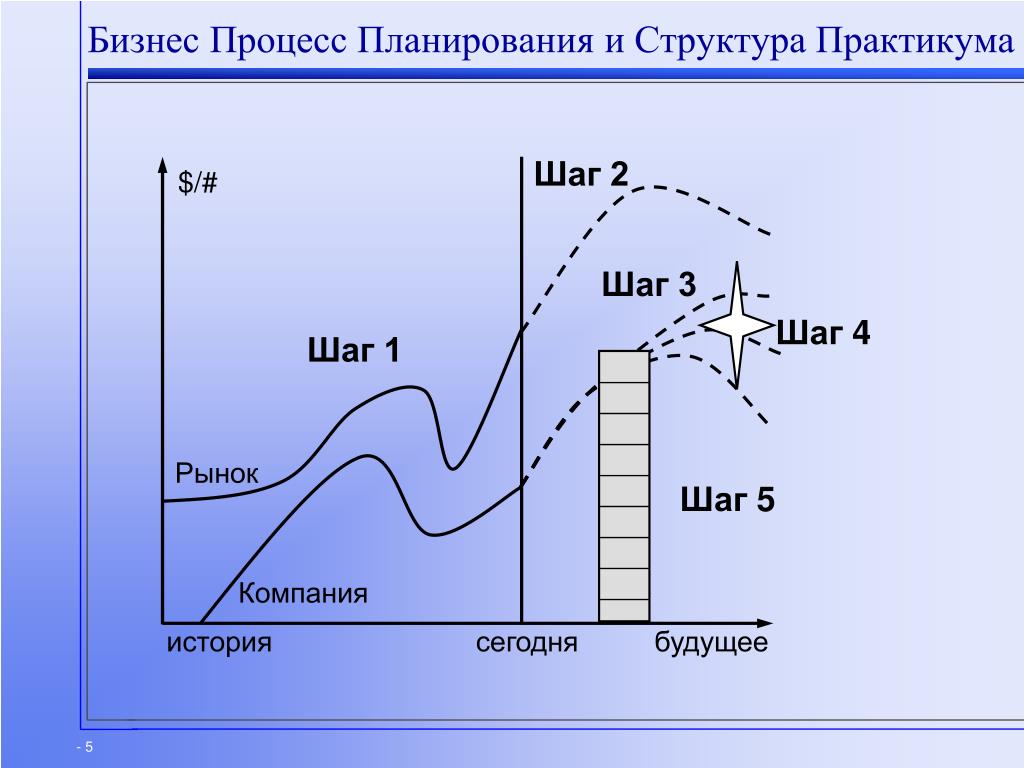 Бизнес Процесс Планирования и Структура Практикума

$/#

Шаг 2

Шаг 3

Шаг 4

Шаг 1

Рынок

Шаг 5

Компания

история

сегодня

будущее

- 5